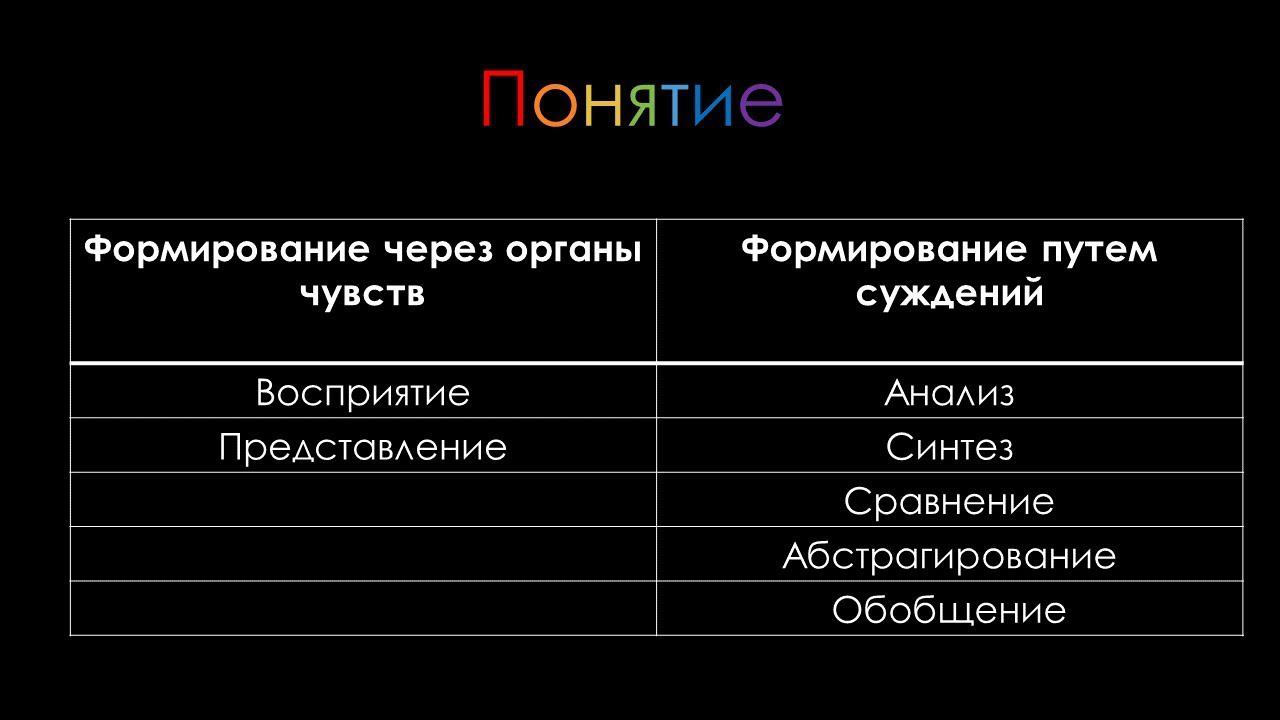 Понятие

| Формирование через органы чувств | Формирование путем суждений |
|---|---|
| Восприятие | Анализ |
| Представление | Синтез |
| | Сравнение |
| | Абстрагирование |
| | Обобщение |